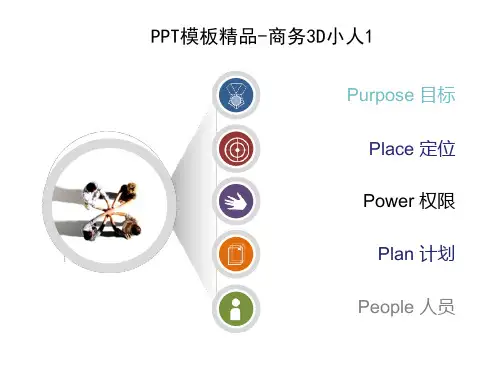 PPT模板精品-商务3D小人1

Purpose 目标

Place 定位

Power 权限

Plan 计划

People 人员